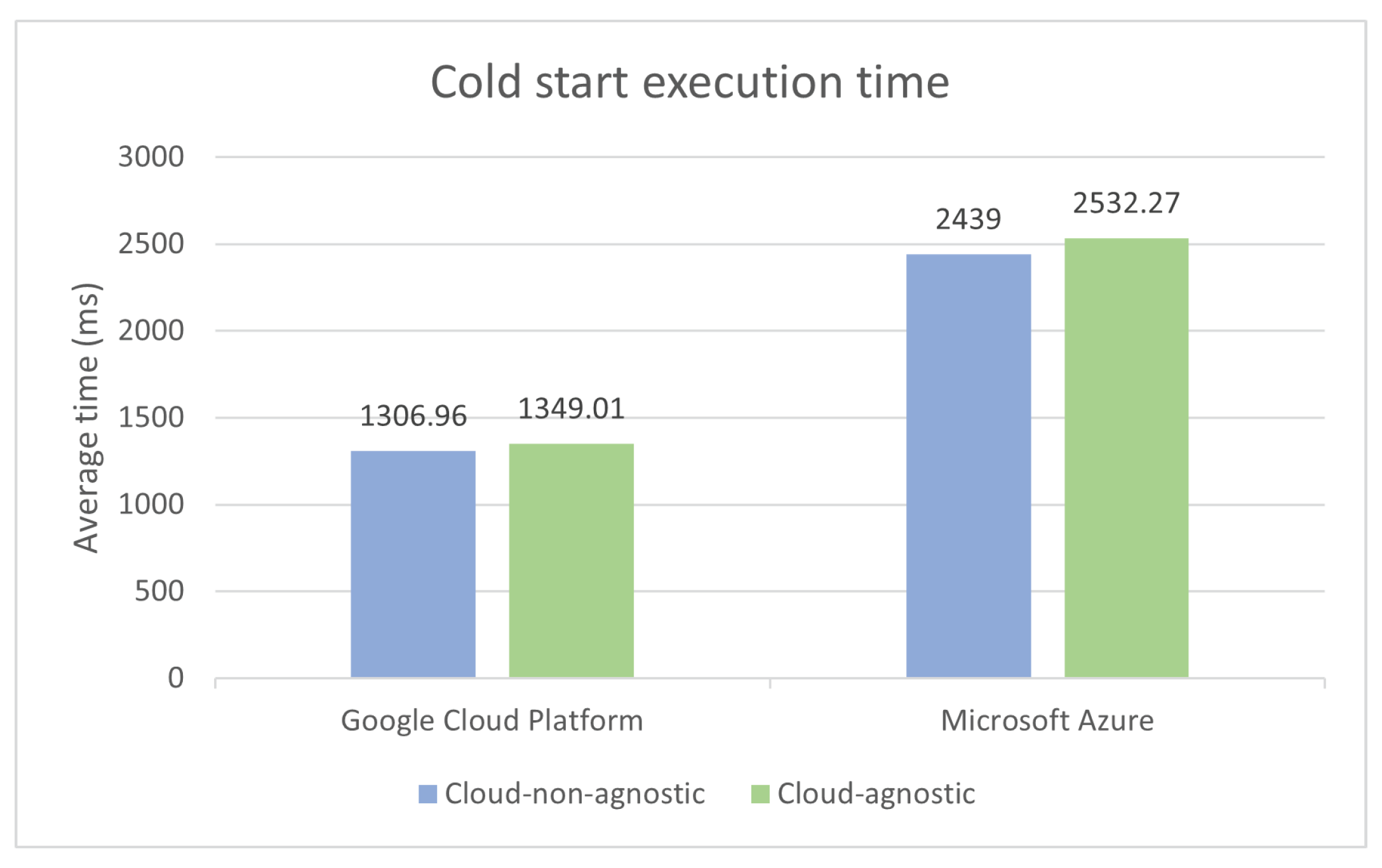 Cold start execution time

Average time (ms)

3000
2500
2000
1500
1000
500
0

1306.96
1349.01
2439
2532.27

Google Cloud Platform
Microsoft Azure

Cloud-non-agnostic
Cloud-agnostic